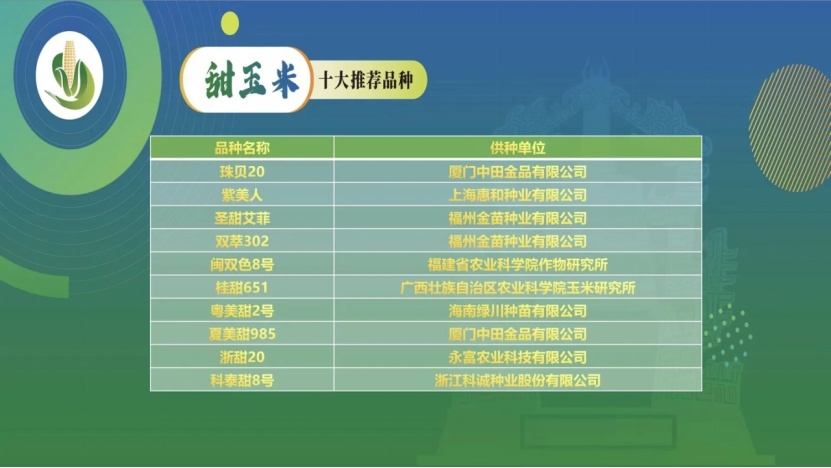 甜玉米 十大推荐品种

| 品种名称 | 供种单位 |
|---|---|
| 珠贝20 | 厦门中田金品有限公司 |
| 紫美人 | 上海惠和种业有限公司 |
| 圣甜艾菲 | 福州金苗种业有限公司 |
| 双萃302 | 福州金苗种业有限公司 |
| 闽双色8号 | 福建省农业科学院作物研究所 |
| 桂甜651 | 广西壮族自治区农业科学院玉米研究所 |
| 粤美甜2号 | 海南绿川种苗有限公司 |
| 夏美甜985 | 厦门中田金品有限公司 |
| 浙甜20 | 永富农业科技有限公司 |
| 科泰甜8号 | 浙江科诚种业股份有限公司 |